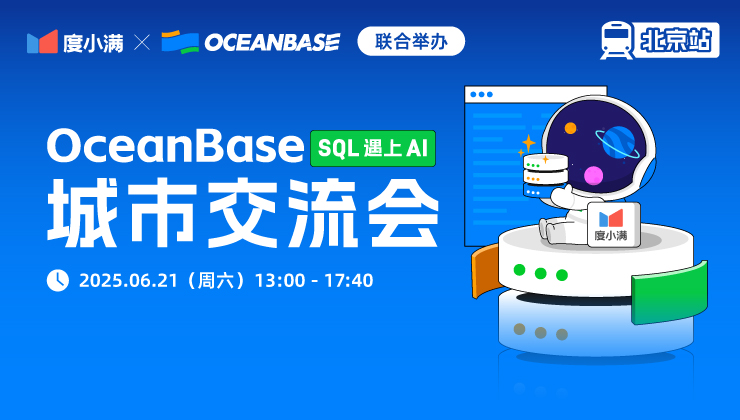 度小满 × OCEANBASE 联合举办

北京站

OceanBase SQL 遇上 AI

城市交流会

2025.06.21（周六）13:00 - 17:40

度小满